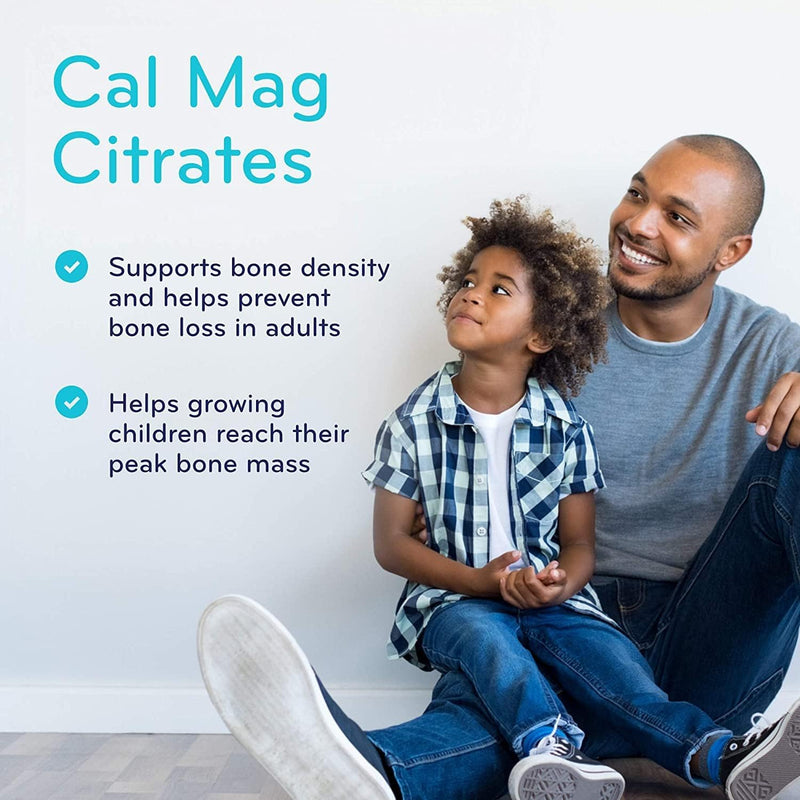 Cal Mag Citrates

Supports bone density and helps prevent bone loss in adults

Helps growing children reach their peak bone mass